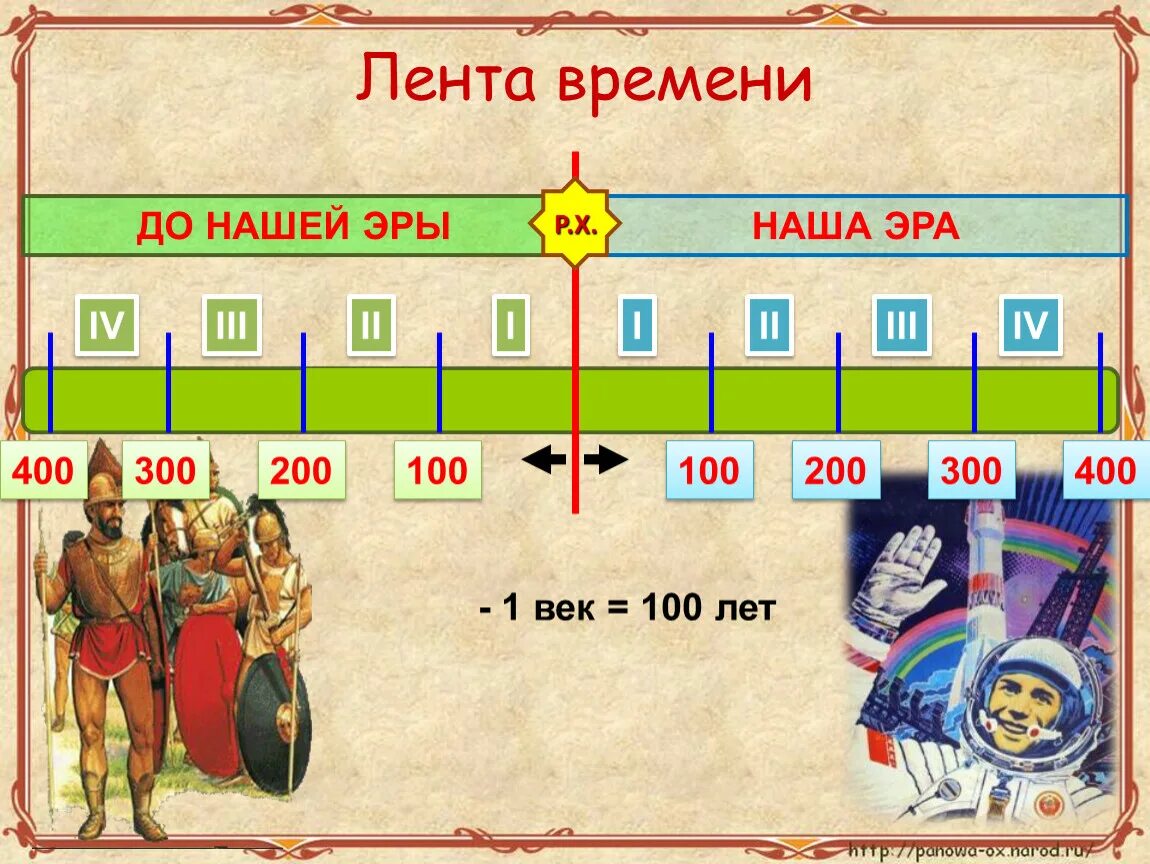 Лента времени

ДО НАШЕЙ ЭРЫ

Р.Х.

НАША ЭРА

IV III II I I II III IV

400 300 200 100 100 200 300 400

- 1 век = 100 лет

http://panowa-ox.narod.ru/